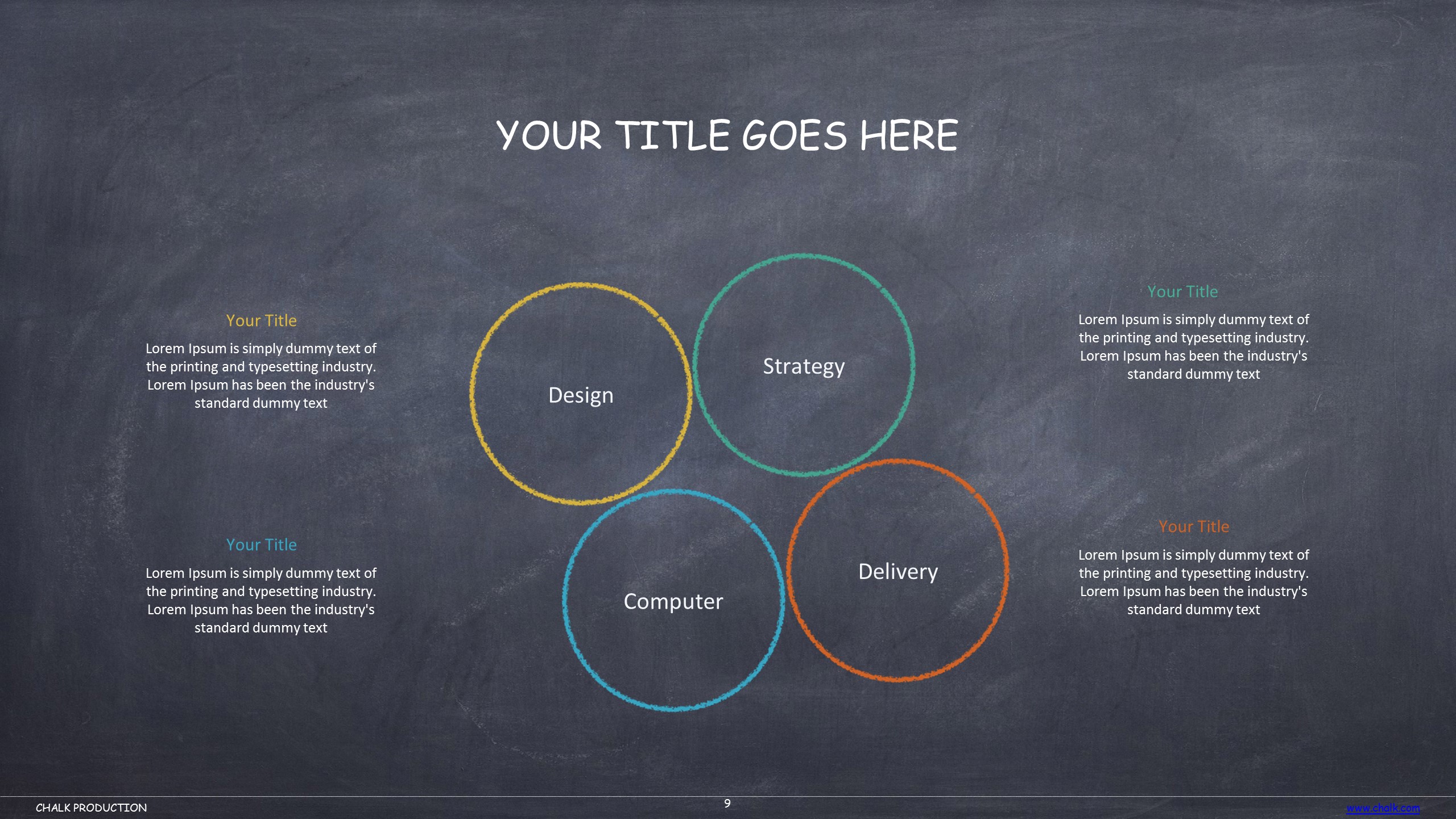 YOUR TITLE GOES HERE

Your Title

Lorem Ipsum is simply dummy text of the printing and typesetting industry. Lorem Ipsum has been the industry's standard dummy text

Your Title

Lorem Ipsum is simply dummy text of the printing and typesetting industry. Lorem Ipsum has been the industry's standard dummy text

Design

Strategy

Computer

Delivery

Your Title

Lorem Ipsum is simply dummy text of the printing and typesetting industry. Lorem Ipsum has been the industry's standard dummy text

Your Title

Lorem Ipsum is simply dummy text of the printing and typesetting industry. Lorem Ipsum has been the industry's standard dummy text

CHALK PRODUCTION

9

www.chalk.com